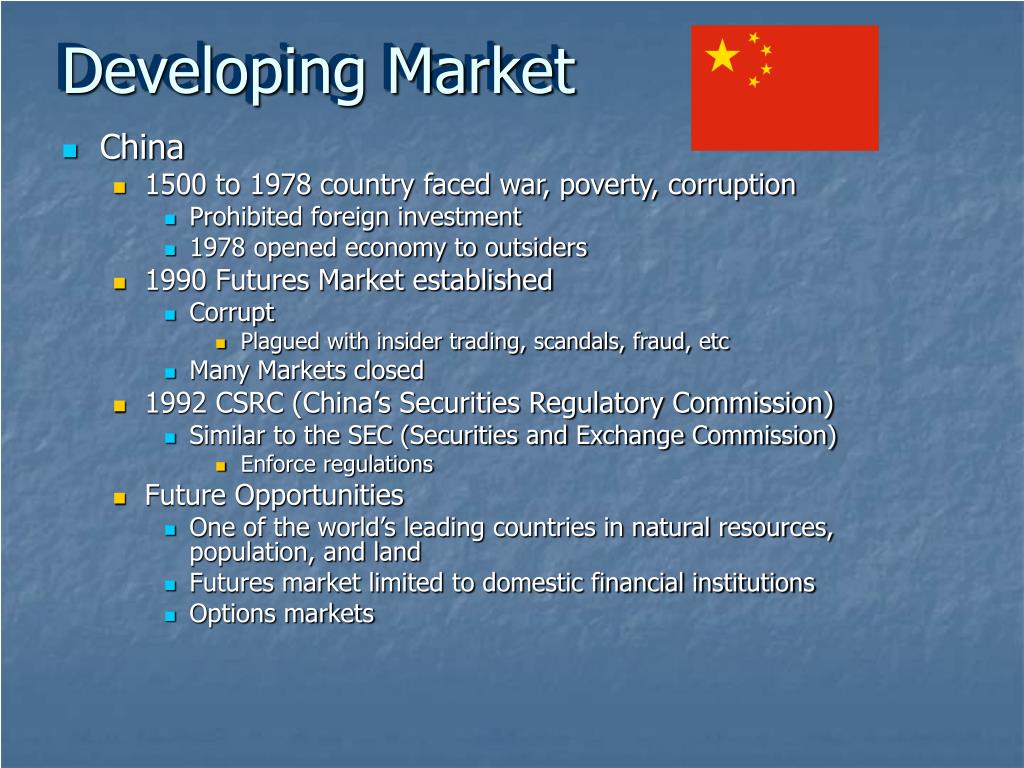 Developing Market

China
1500 to 1978 country faced war, poverty, corruption
Prohibited foreign investment
1978 opened economy to outsiders
1990 Futures Market established
Corrupt
Plagued with insider trading, scandals, fraud, etc
Many Markets closed
1992 CSRC (China's Securities Regulatory Commission)
Similar to the SEC (Securities and Exchange Commission)
Enforce regulations
Future Opportunities
One of the world's leading countries in natural resources, population, and land
Futures market limited to domestic financial institutions
Options markets